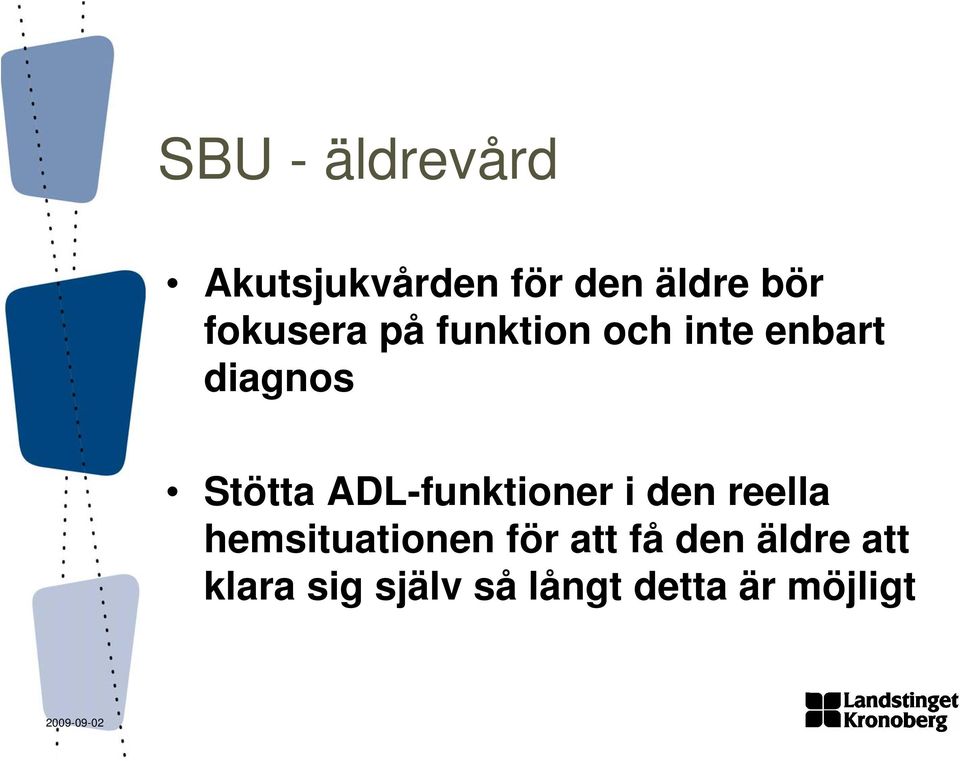 SBU - äldrevård

• Akutsjukvården för den äldre bör fokusera på funktion och inte enbart diagnos

• Stötta ADL-funktioner i den reella hemsituationen för att få den äldre att klara sig själv så långt detta är möjligt

2009-09-02

Landstinget Kronoberg